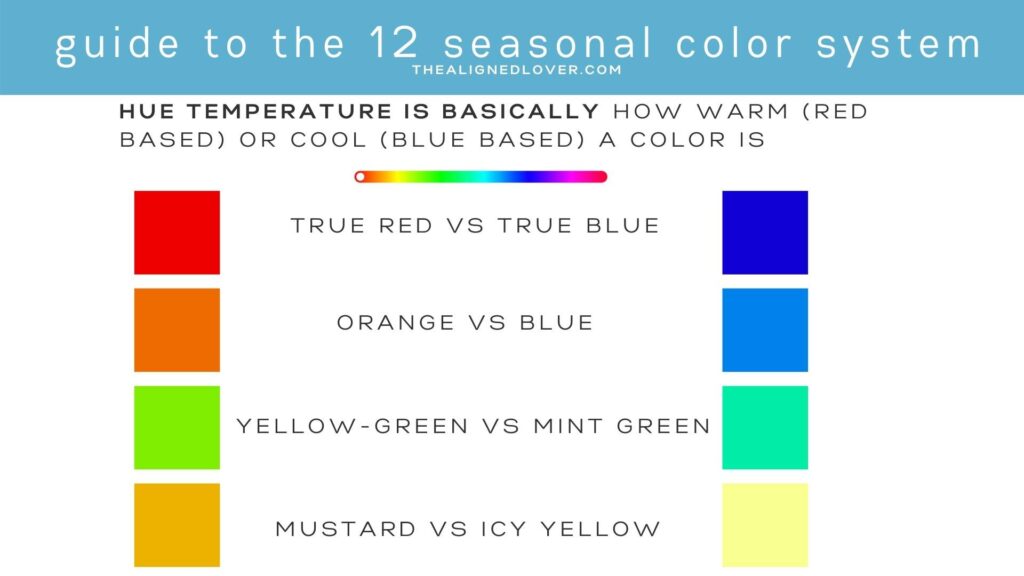 guide to the 12 seasonal color system
THEALIGNEDLOVER.COM

HUE TEMPERATURE IS BASICALLY HOW WARM (RED BASED) OR COOL (BLUE BASED) A COLOR IS

TRUE RED VS TRUE BLUE

ORANGE VS BLUE

YELLOW-GREEN VS MINT GREEN

MUSTARD VS ICY YELLOW